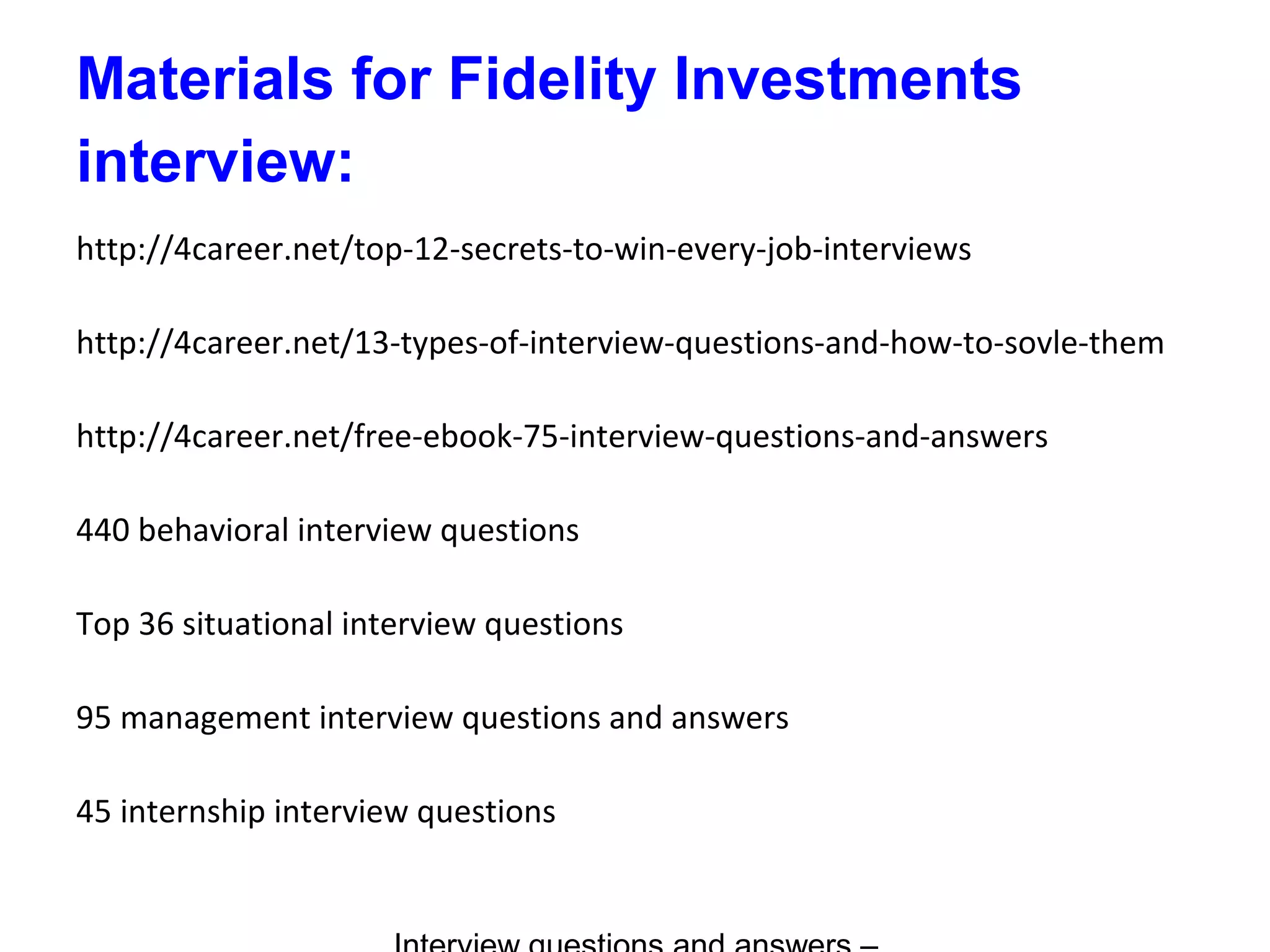 Materials for Fidelity Investments interview:

http://4career.net/top-12-secrets-to-win-every-job-interviews

http://4career.net/13-types-of-interview-questions-and-how-to-sovle-them

http://4career.net/free-ebook-75-interview-questions-and-answers

440 behavioral interview questions

Top 36 situational interview questions

95 management interview questions and answers

45 internship interview questions

Interview questions and answers –